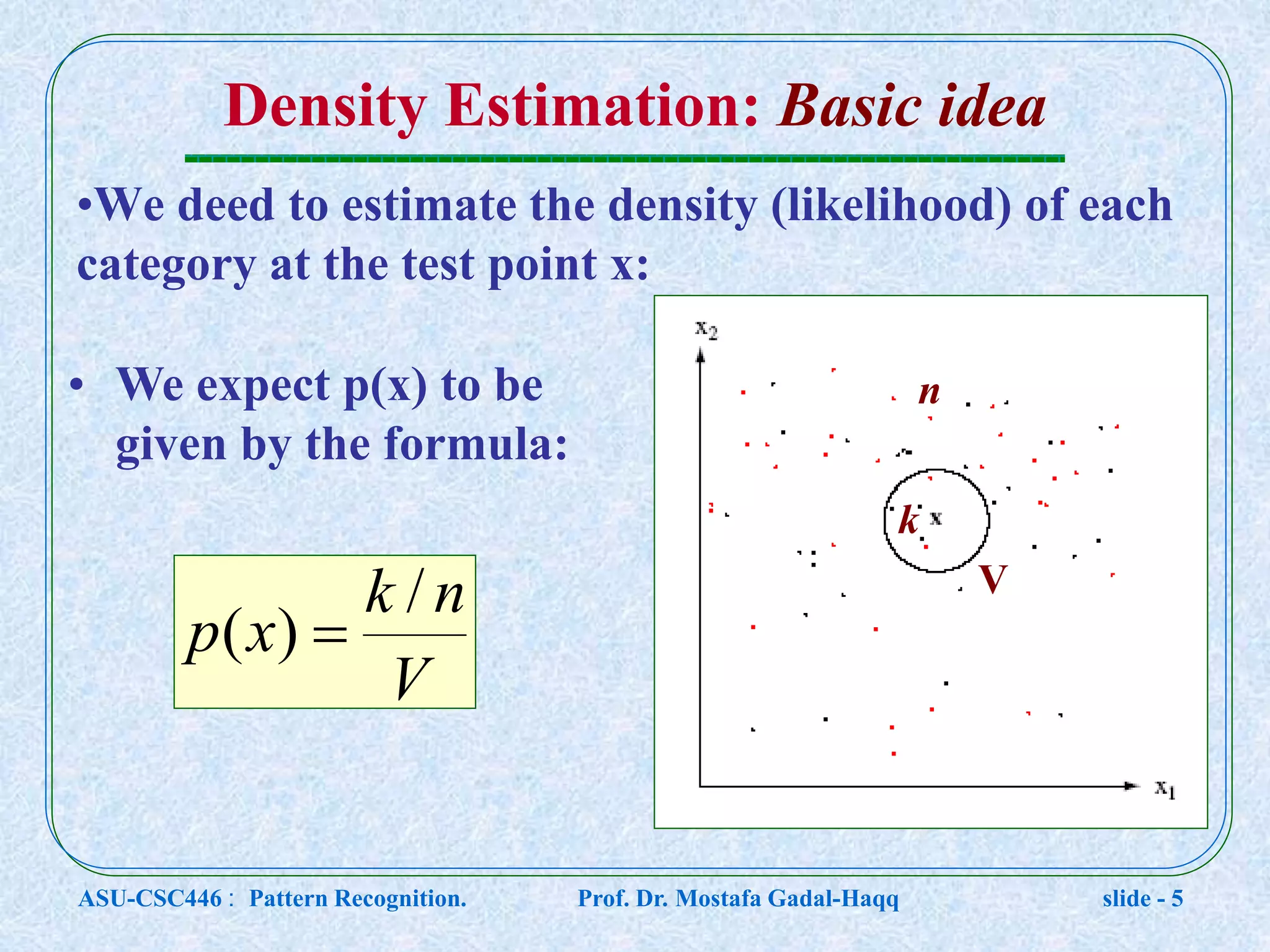 Density Estimation: Basic idea

•We deed to estimate the density (likelihood) of each category at the test point x:

• We expect p(x) to be given by the formula:

$p(x) = \frac{k/n}{V}$

$x_2$

n

k x

V

$x_1$

ASU-CSC446 : Pattern Recognition. Prof. Dr. Mostafa Gadal-Haqq slide - 5